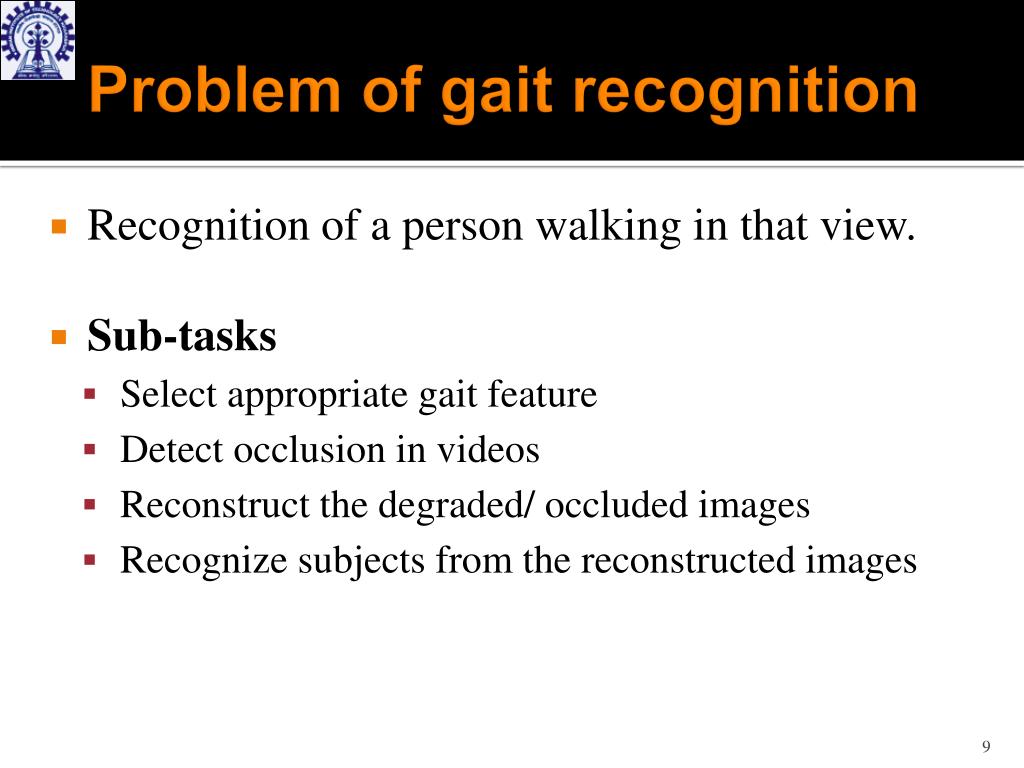 Problem of gait recognition

Recognition of a person walking in that view.

Sub-tasks

Select appropriate gait feature

Detect occlusion in videos

Reconstruct the degraded/ occluded images

Recognize subjects from the reconstructed images

9